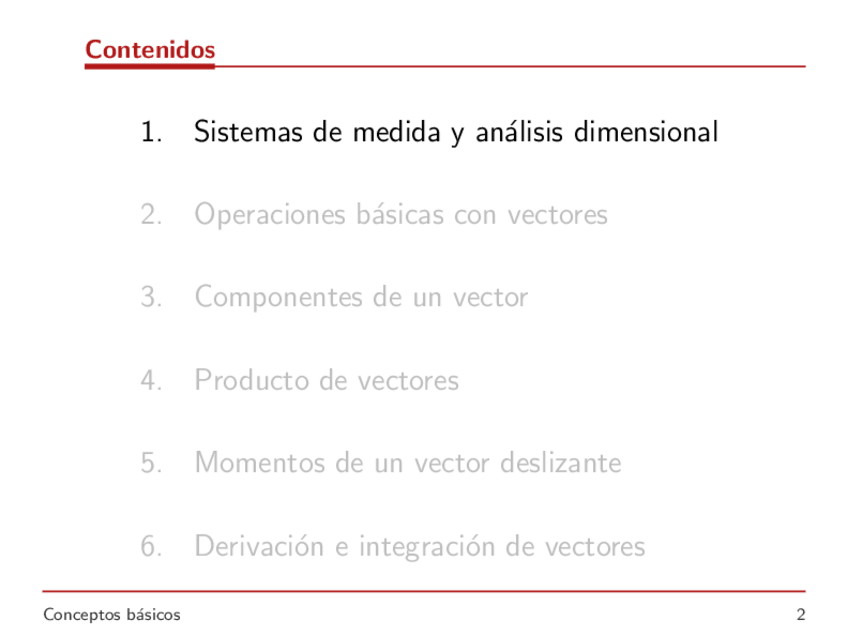 Contenidos

1. Sistemas de medida y análisis dimensional

2. Operaciones básicas con vectores

3. Componentes de un vector

4. Producto de vectores

5. Momentos de un vector deslizante

6. Derivación e integración de vectores

Conceptos básicos 2